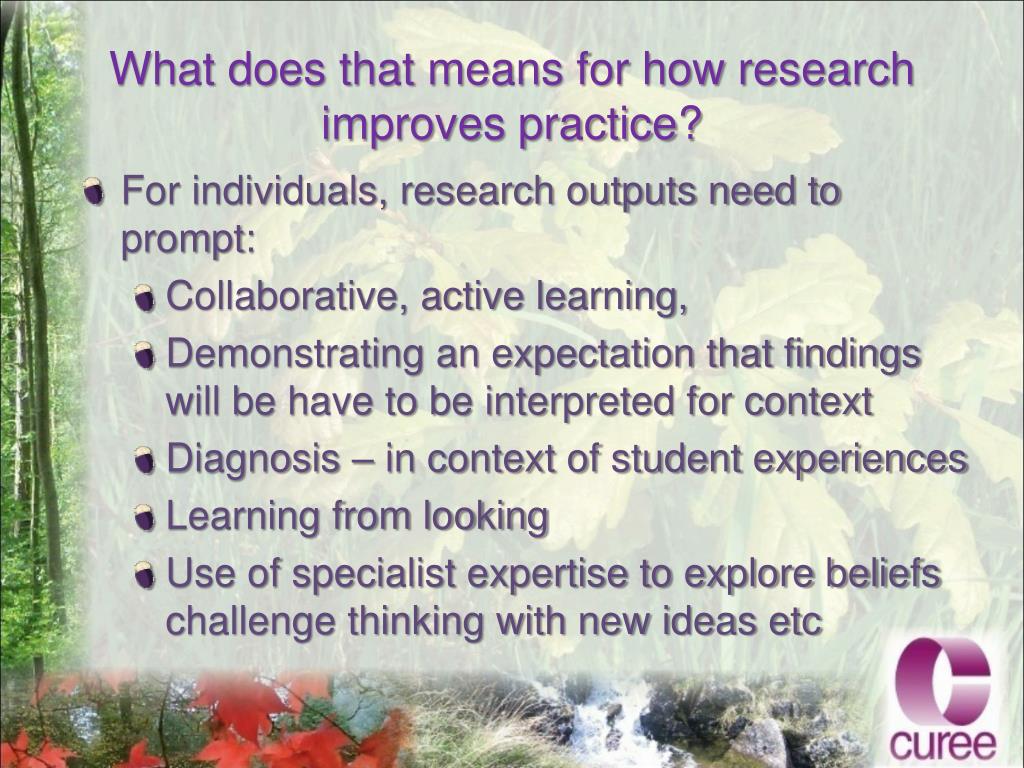 What does that means for how research improves practice?

For individuals, research outputs need to prompt:

Collaborative, active learning,

Demonstrating an expectation that findings will be have to be interpreted for context

Diagnosis – in context of student experiences

Learning from looking

Use of specialist expertise to explore beliefs challenge thinking with new ideas etc

curee